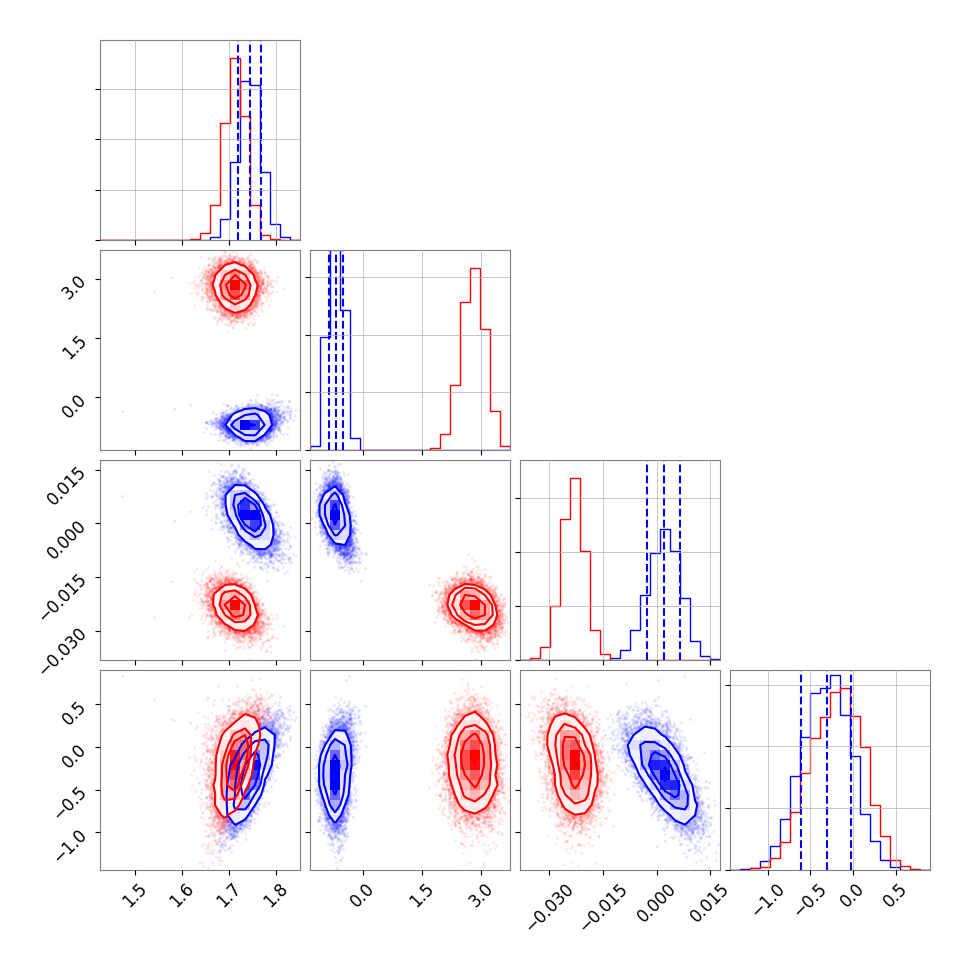 3.0
1.5
0.0
0.015
0.000
−0.015
−0.030
0.5
0.0
−0.5
−1.0
1.5
1.6
1.7
1.8
0.0
1.5
3.0
−0.030
−0.015
0.000
0.015
−1.0
−0.5
0.0
0.5